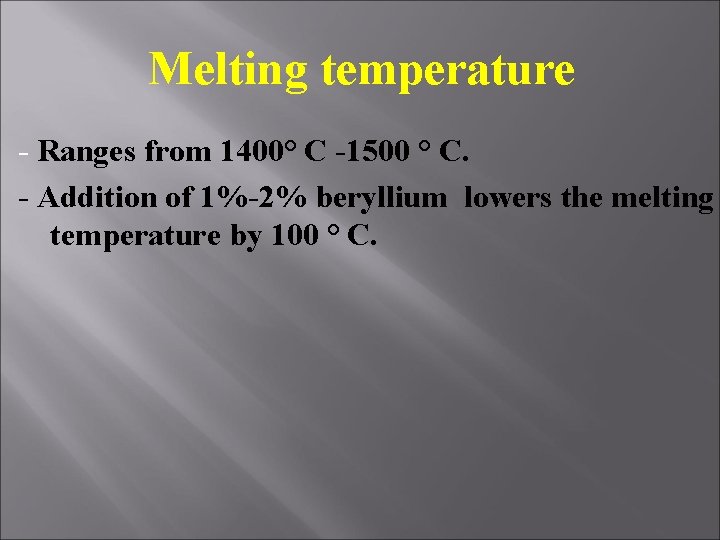 Melting temperature

- Ranges from 1400° C -1500 ° C.

- Addition of 1%-2% beryllium lowers the melting temperature by 100 ° C.